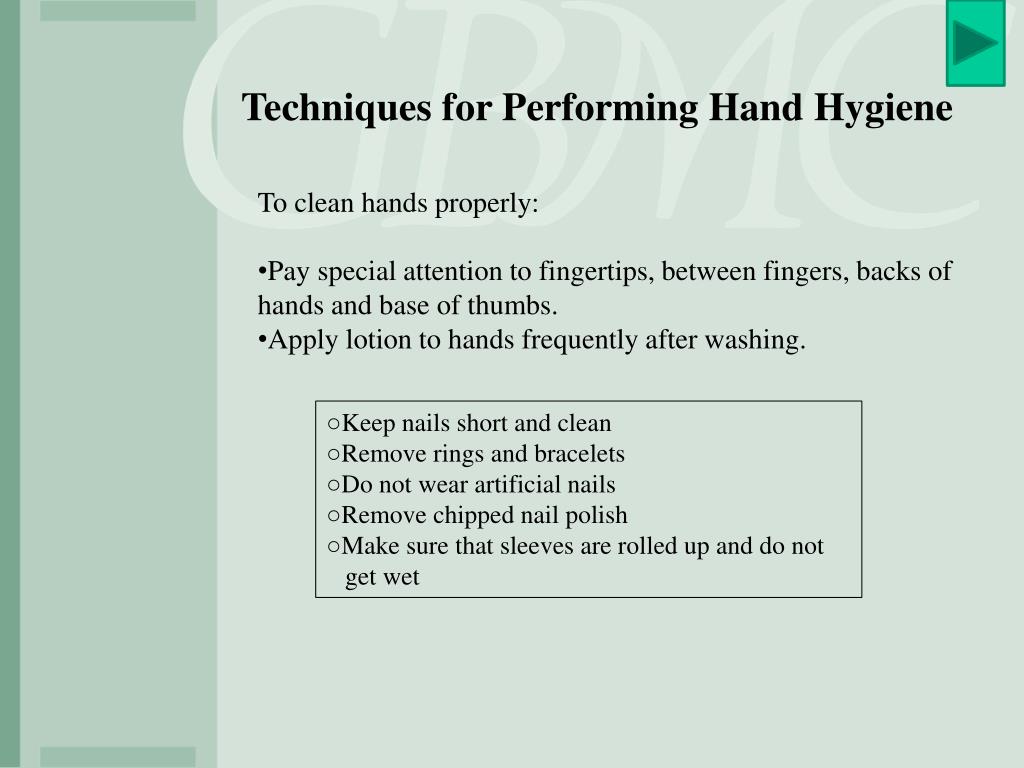 CBMC

Techniques for Performing Hand Hygiene

To clean hands properly:

•Pay special attention to fingertips, between fingers, backs of hands and base of thumbs.
•Apply lotion to hands frequently after washing.

○Keep nails short and clean
○Remove rings and bracelets
○Do not wear artificial nails
○Remove chipped nail polish
○Make sure that sleeves are rolled up and do not get wet